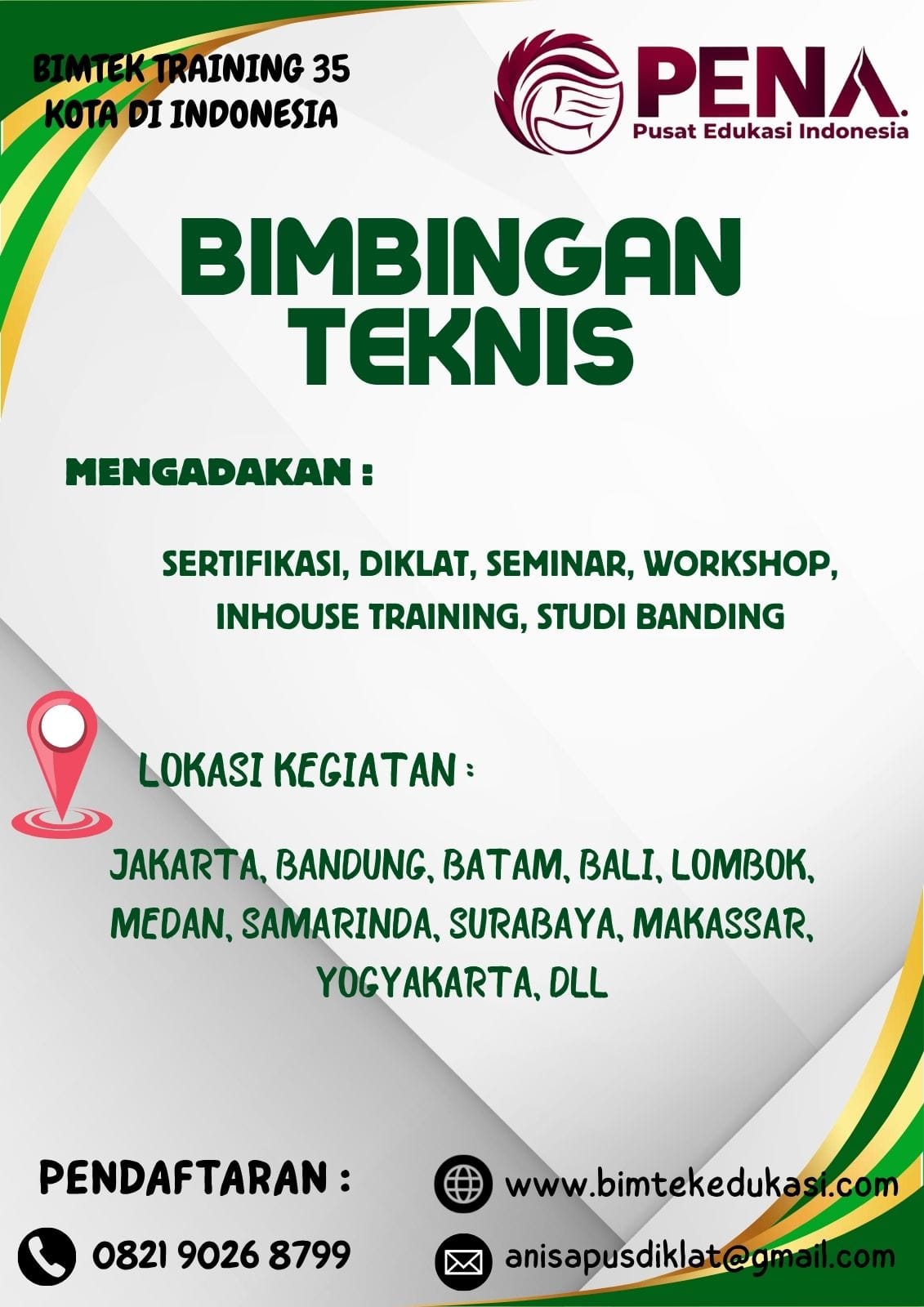 BIMTEK TRAINING 35 KOTA DI INDONESIA

PENA.
Pusat Edukasi Indonesia

BIMBINGAN TEKNIS

MENGADAKAN :

SERTIFIKASI, DIKLAT, SEMINAR, WORKSHOP, INHOUSE TRAINING, STUDI BANDING

LOKASI KEGIATAN :

JAKARTA, BANDUNG, BATAM, BALI, LOMBOK, MEDAN, SAMARINDA, SURABAYA, MAKASSAR, YOGYAKARTA, DLL

PENDAFTARAN :

0821 9026 8799

www.bimtekedukasi.com

anisapusdiklat@gmail.com